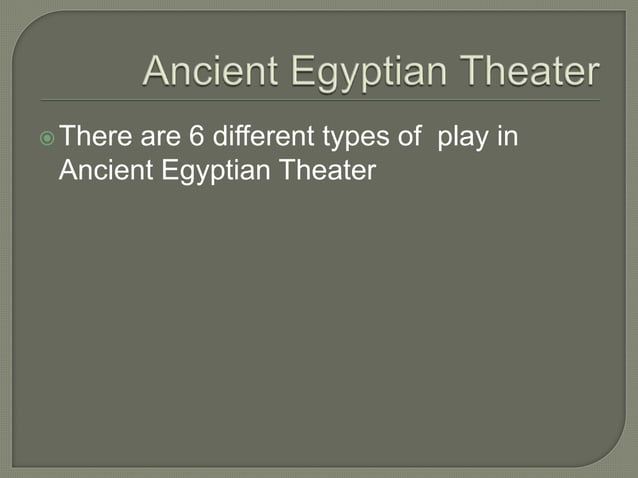 Ancient Egyptian Theater

There are 6 different types of play in Ancient Egyptian Theater